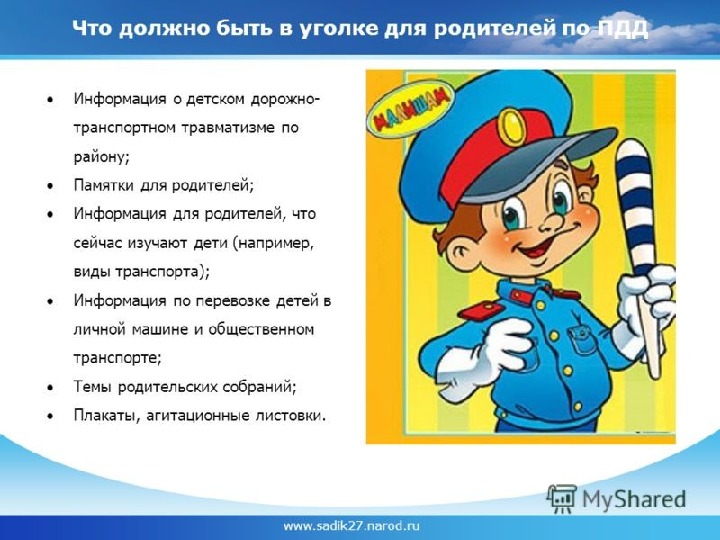 Что должно быть в уголке для родителей по ПДД

• Информация о детском дорожно-транспортном травматизме по району;
• Памятки для родителей;
• Информация для родителей, что сейчас изучают дети (например, виды транспорта);
• Информация по перевозке детей в личной машине и общественном транспорте;
• Темы родительских собраний;
• Плакаты, агитационные листовки.

МАЛЫШАМ

MyShared

www.sadik27.narod.ru